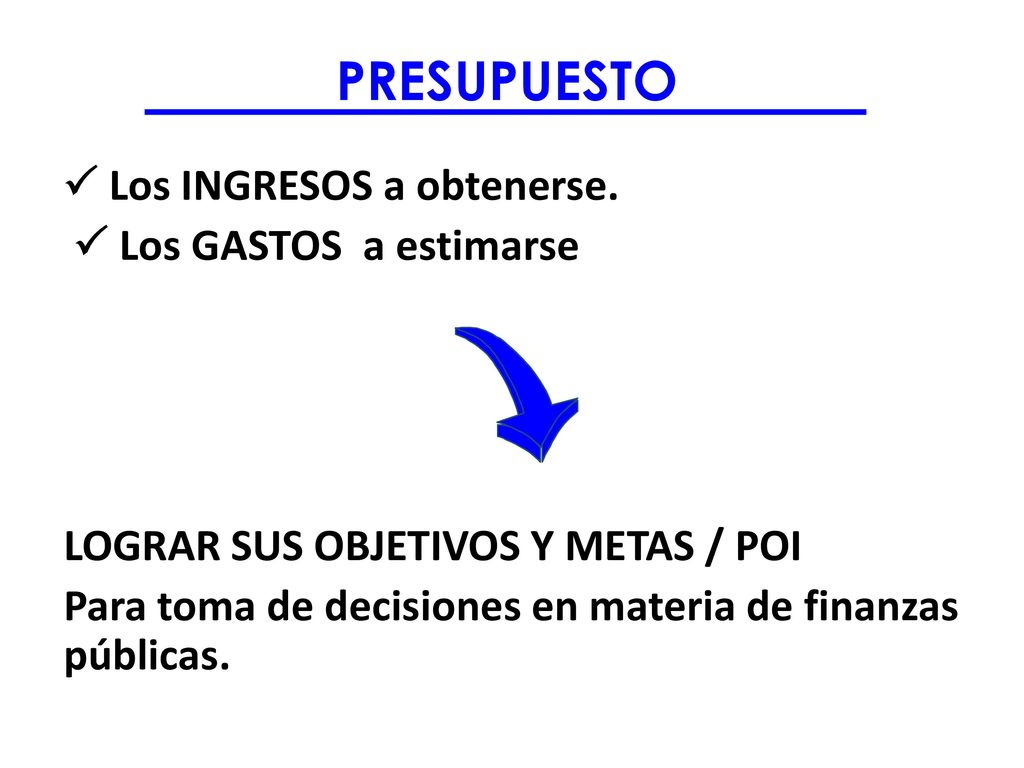 PRESUPUESTO

✓ Los INGRESOS a obtenerse.

✓ Los GASTOS a estimarse

LOGRAR SUS OBJETIVOS Y METAS / POI

Para toma de decisiones en materia de finanzas públicas.